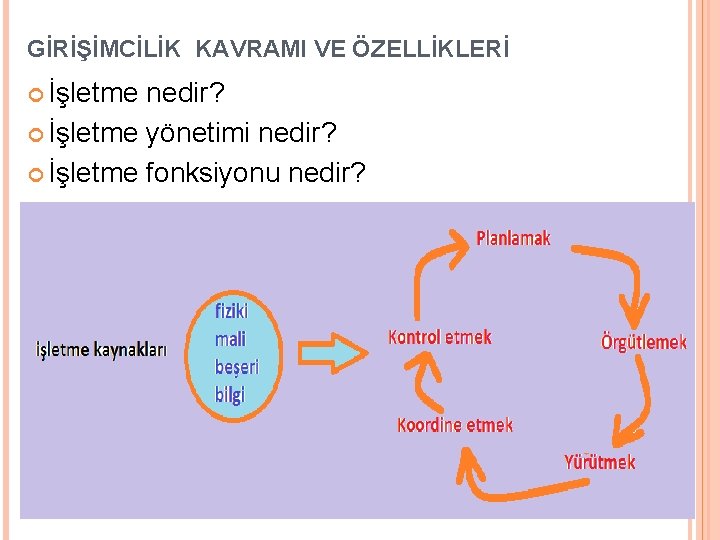 GİRİŞİMCİLİK KAVRAMI VE ÖZELLİKLERİ

İşletme nedir?
İşletme yönetimi nedir?
İşletme fonksiyonu nedir?

işletme kaynakları

fiziki
mali
beşeri
bilgi

Planlamak
Örgütlemek
Yürütmek
Koordine etmek
Kontrol etmek